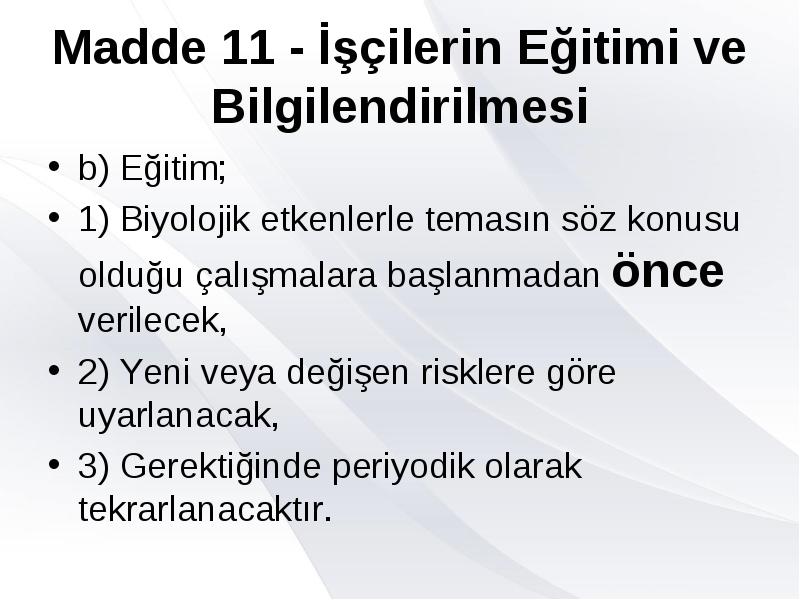 Madde 11 - İşçilerin Eğitimi ve Bilgilendirilmesi

• b) Eğitim;

• 1) Biyolojik etkenlerle temasın söz konusu olduğu çalışmalara başlanmadan önce verilecek,

• 2) Yeni veya değişen risklere göre uyarlanacak,

• 3) Gerektiğinde periyodik olarak tekrarlanacaktır.